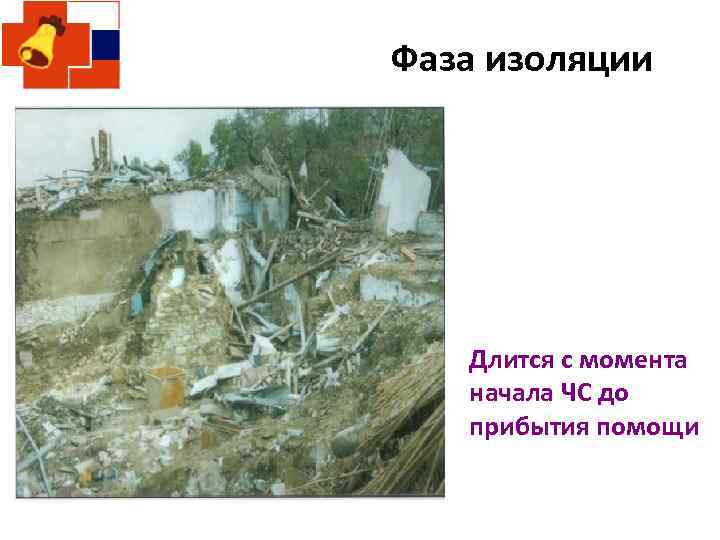 Фаза изоляции

Длится с момента начала ЧС до прибытия помощи